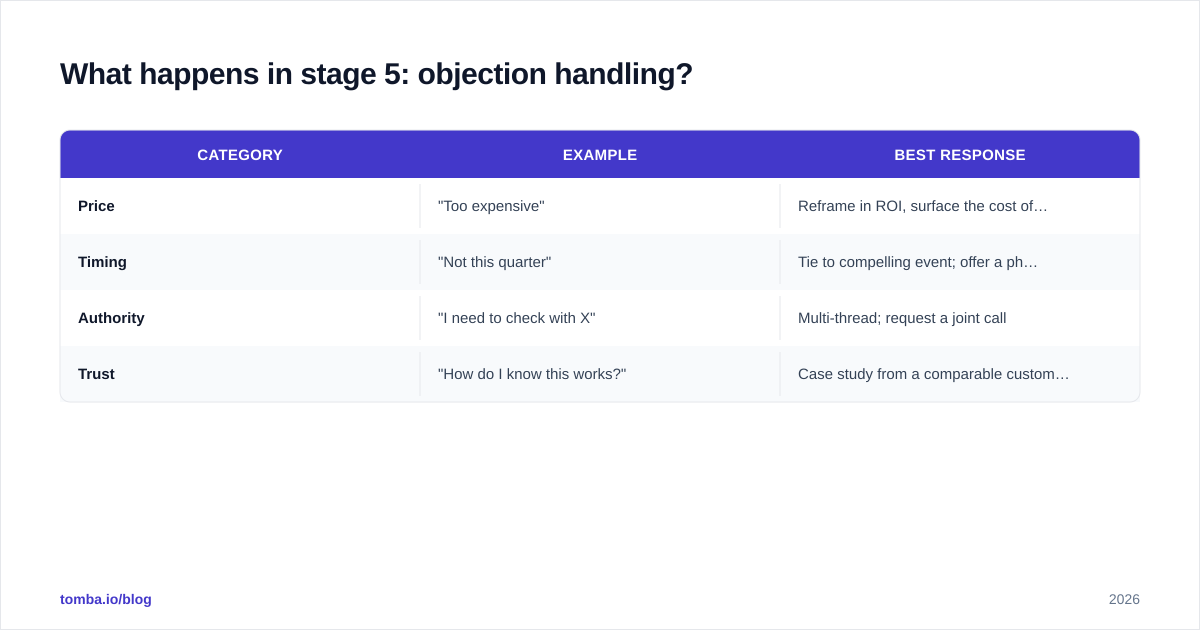 What happens in stage 5: objection handling?

| CATEGORY | EXAMPLE | BEST RESPONSE |
|---|---|---|
| Price | "Too expensive" | Reframe in ROI, surface the cost of… |
| Timing | "Not this quarter" | Tie to compelling event; offer a ph… |
| Authority | "I need to check with X" | Multi-thread; request a joint call |
| Trust | "How do I know this works?" | Case study from a comparable custom… |

tomba.io/blog

2026